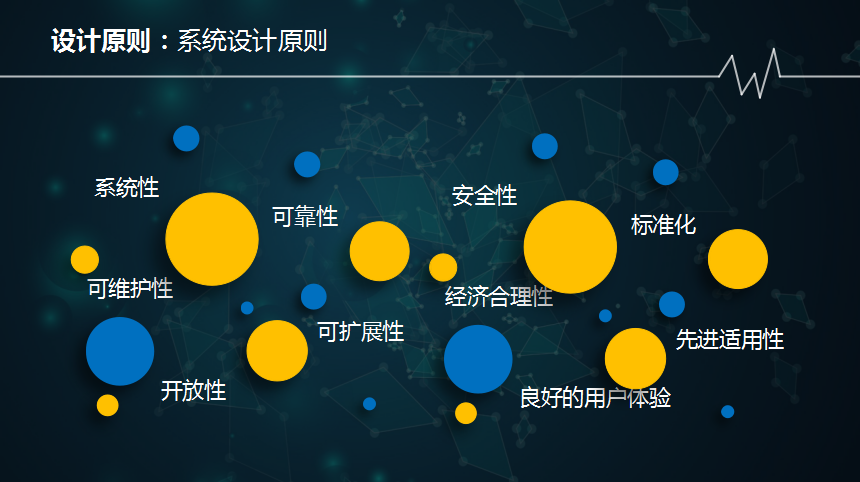 设计原则：系统设计原则

系统性

可靠性

安全性

标准化

可维护性

经济合理性

可扩展性

先进适用性

开放性

良好的用户体验